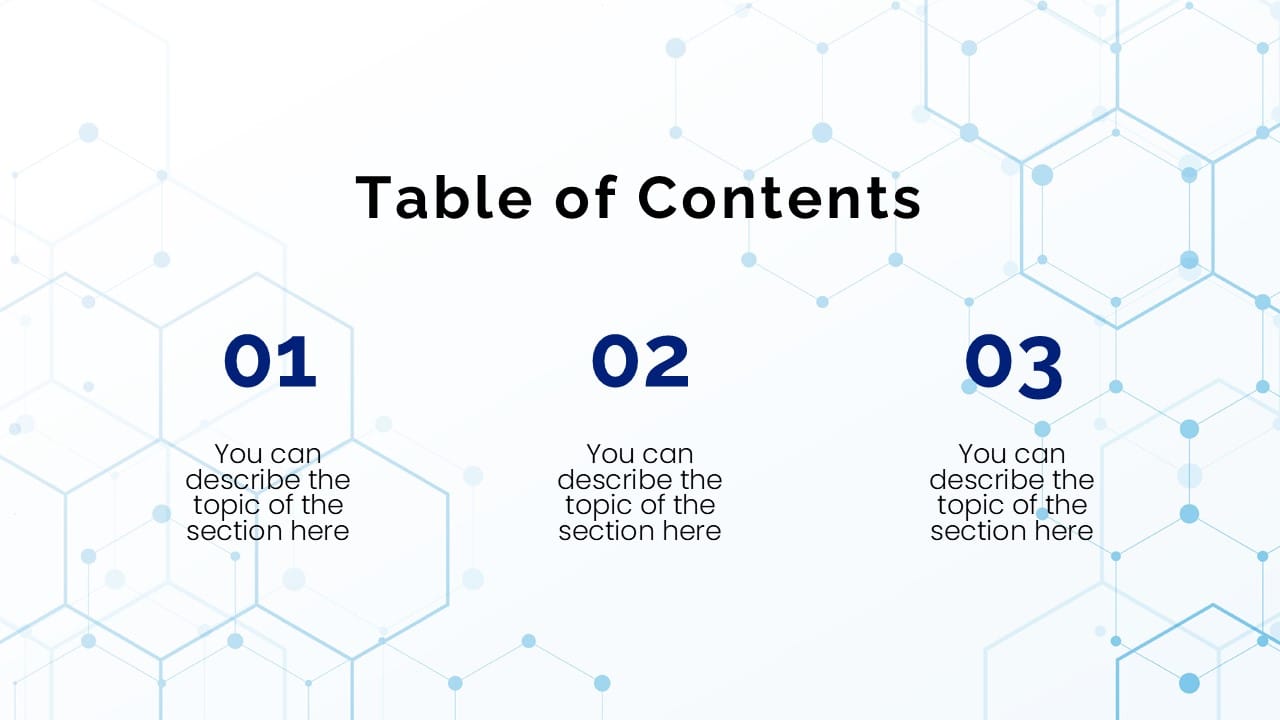 Table of Contents

01

You can describe the topic of the section here

02

You can describe the topic of the section here

03

You can describe the topic of the section here